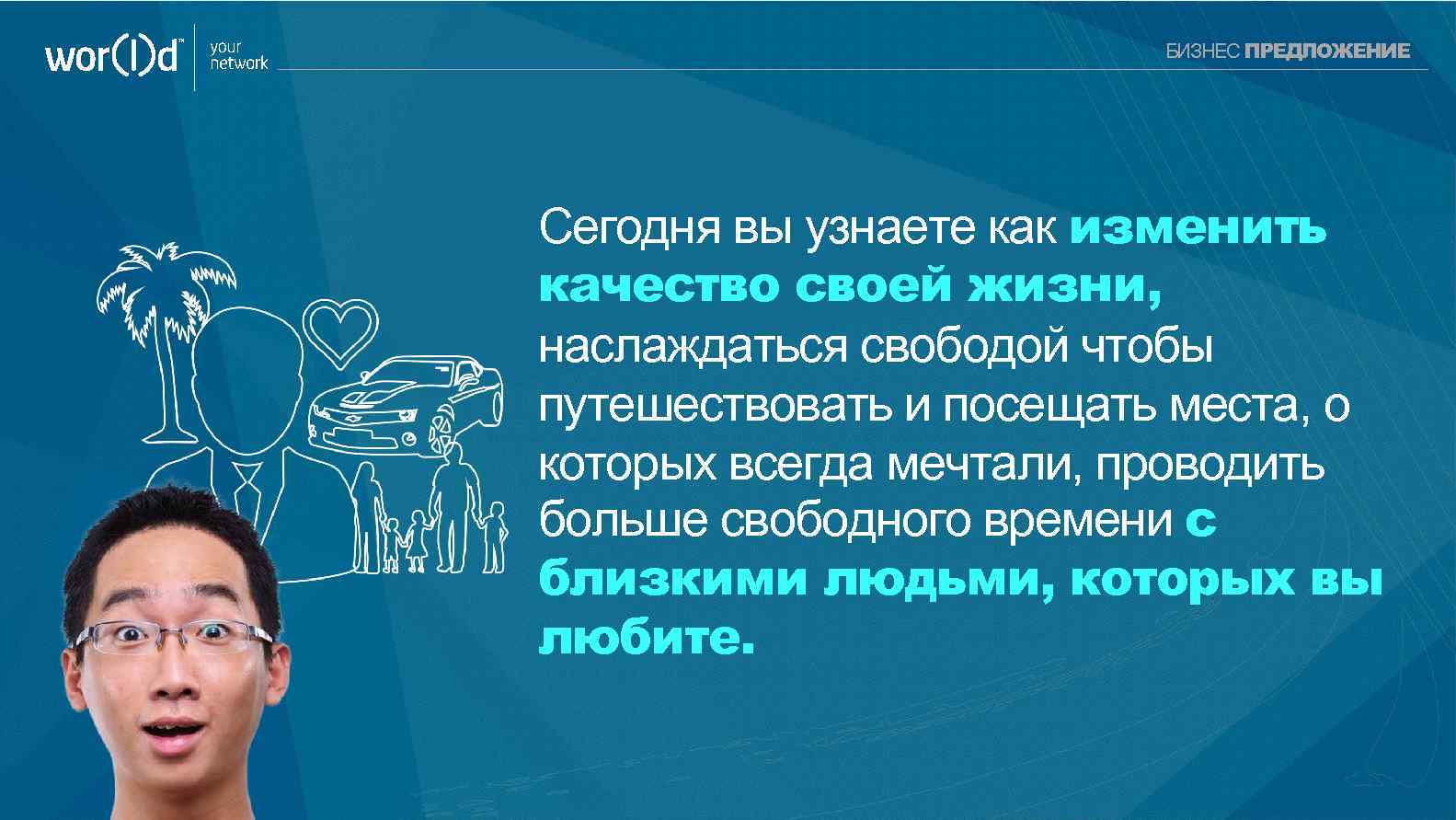 wor(l)d™ your network

БИЗНЕС ПРЕДЛОЖЕНИЕ

Сегодня вы узнаете как изменить качество своей жизни, наслаждаться свободой чтобы путешествовать и посещать места, о которых всегда мечтали, проводить больше свободного времени с близкими людьми, которых вы любите.